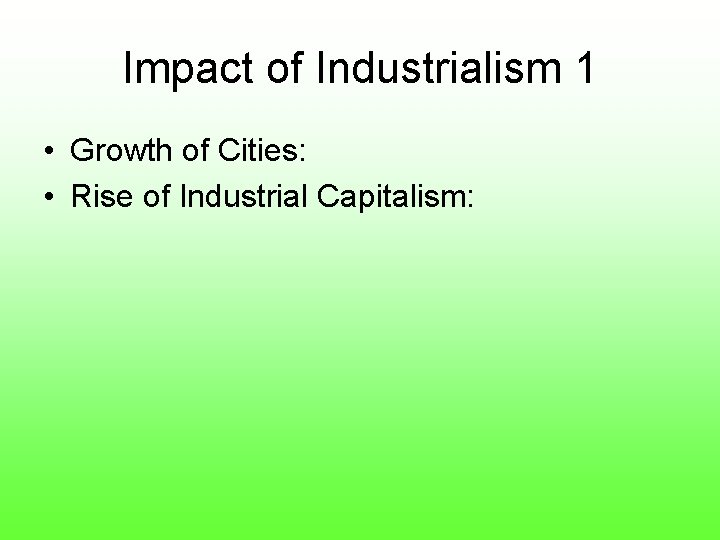 Impact of Industrialism 1

• Growth of Cities:
• Rise of Industrial Capitalism: